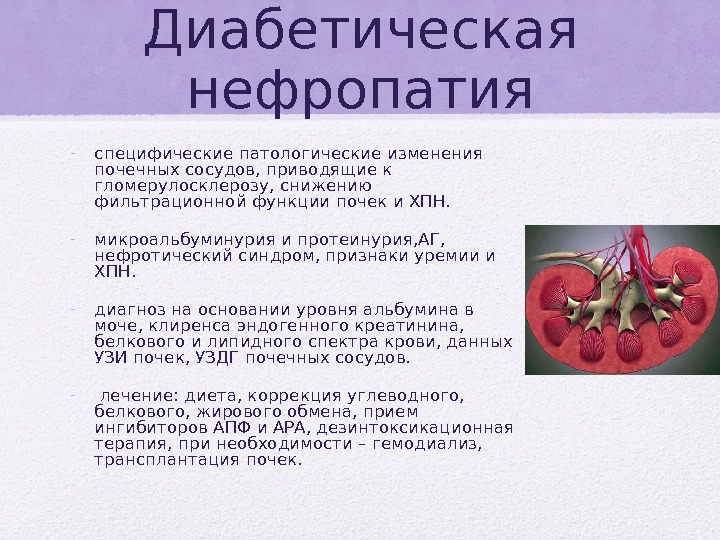 Диабетическая нефропатия

- специфические патологические изменения почечных сосудов, приводящие к гломерулосклерозу, снижению фильтрационной функции почек и ХПН.

- микроальбуминурия и протеинурия,АГ, нефротический синдром, признаки уремии и ХПН.

- диагноз на основании уровня альбумина в моче, клиренса эндогенного креатинина, белкового и липидного спектра крови, данных УЗИ почек, УЗДГ почечных сосудов.

- лечение: диета, коррекция углеводного, белкового, жирового обмена, прием ингибиторов АПФ и АРА, дезинтоксикационная терапия, при необходимости – гемодиализ, трансплантация почек.